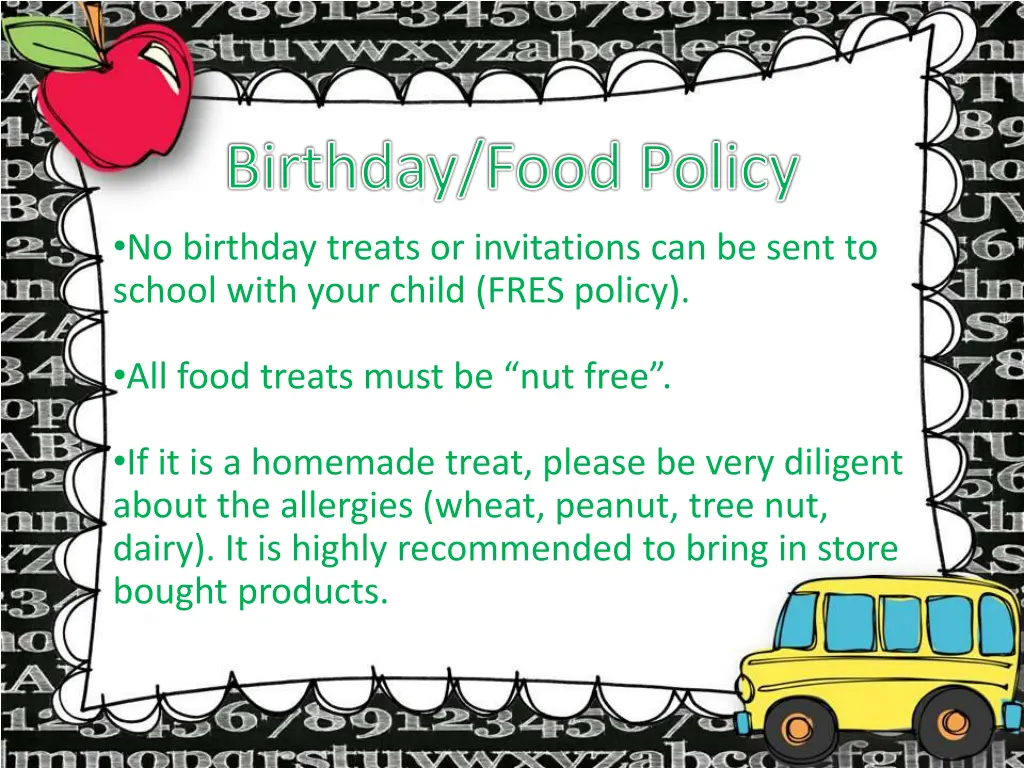 Birthday/Food Policy

•No birthday treats or invitations can be sent to school with your child (FRES policy).

•All food treats must be “nut free”.

•If it is a homemade treat, please be very diligent about the allergies (wheat, peanut, tree nut, dairy). It is highly recommended to bring in store bought products.